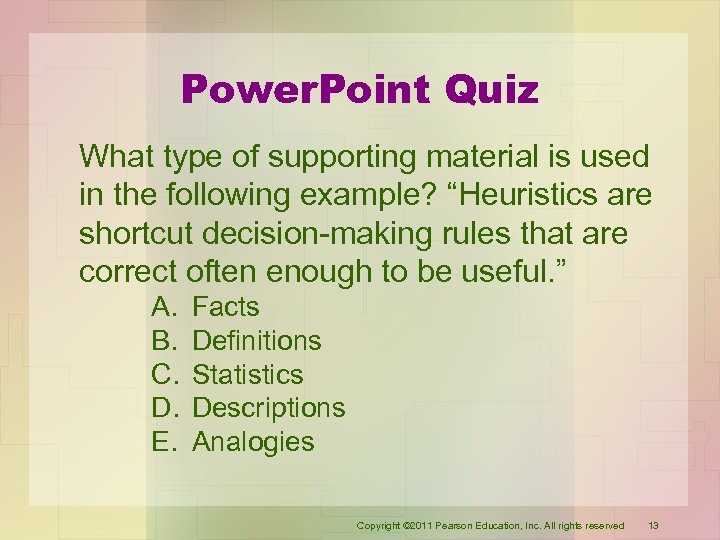 PowerPoint Quiz

What type of supporting material is used in the following example? “Heuristics are shortcut decision-making rules that are correct often enough to be useful.”

A. Facts
B. Definitions
C. Statistics
D. Descriptions
E. Analogies

Copyright ©2011 Pearson Education, Inc. All rights reserved 13